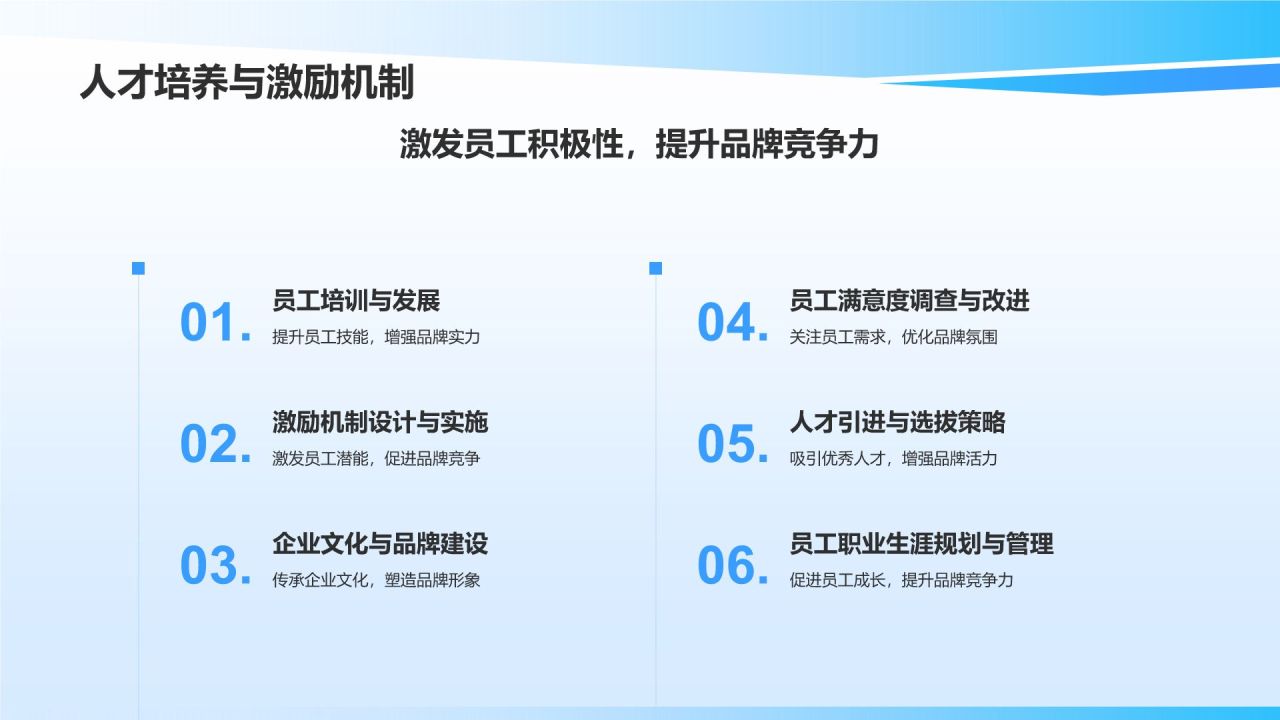 人才培养与激励机制

激发员工积极性，提升品牌竞争力

01. 员工培训与发展
提升员工技能，增强品牌实力

02. 激励机制设计与实施
激发员工潜能，促进品牌竞争

03. 企业文化与品牌建设
传承企业文化，塑造品牌形象

04. 员工满意度调查与改进
关注员工需求，优化品牌氛围

05. 人才引进与选拔策略
吸引优秀人才，增强品牌活力

06. 员工职业生涯规划与管理
促进员工成长，提升品牌竞争力